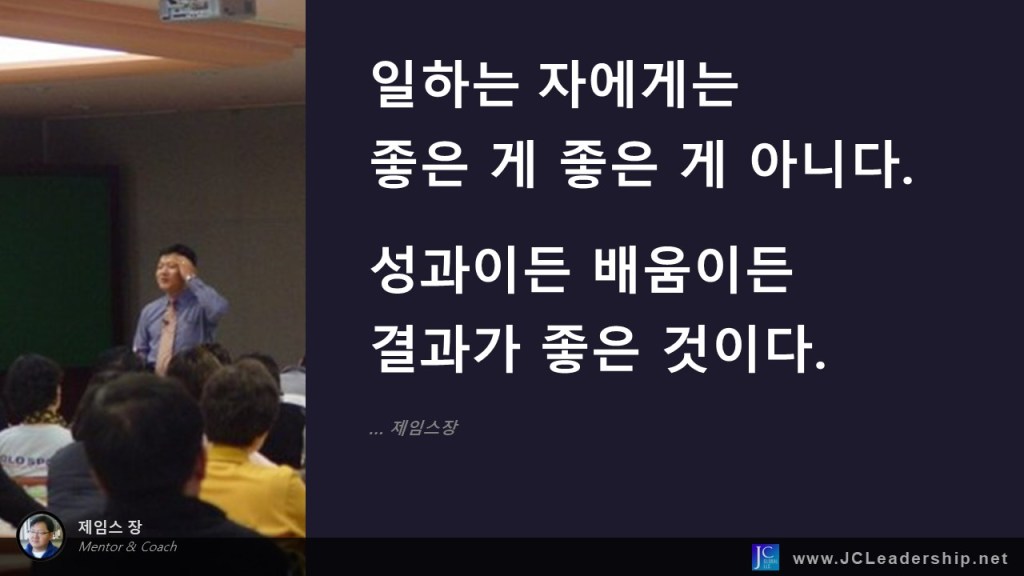 일하는 자에게는
좋은 게 좋은 게 아니다.

성과이든 배움이든
결과가 좋은 것이다.

... 제임스장

제임스 장
Mentor & Coach

JC

www.JCLeadership.net